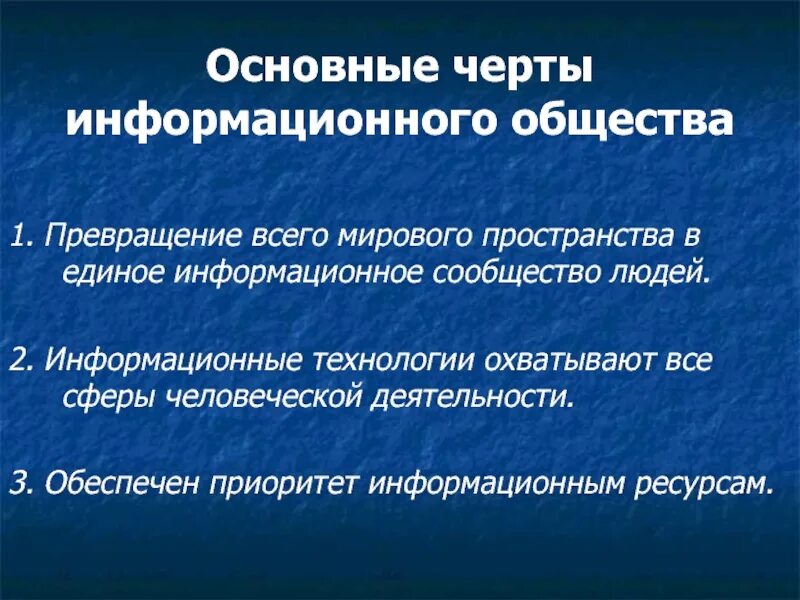 Основные черты информационного общества

1. Превращение всего мирового пространства в единое информационное сообщество людей.

2. Информационные технологии охватывают все сферы человеческой деятельности.

3. Обеспечен приоритет информационным ресурсам.